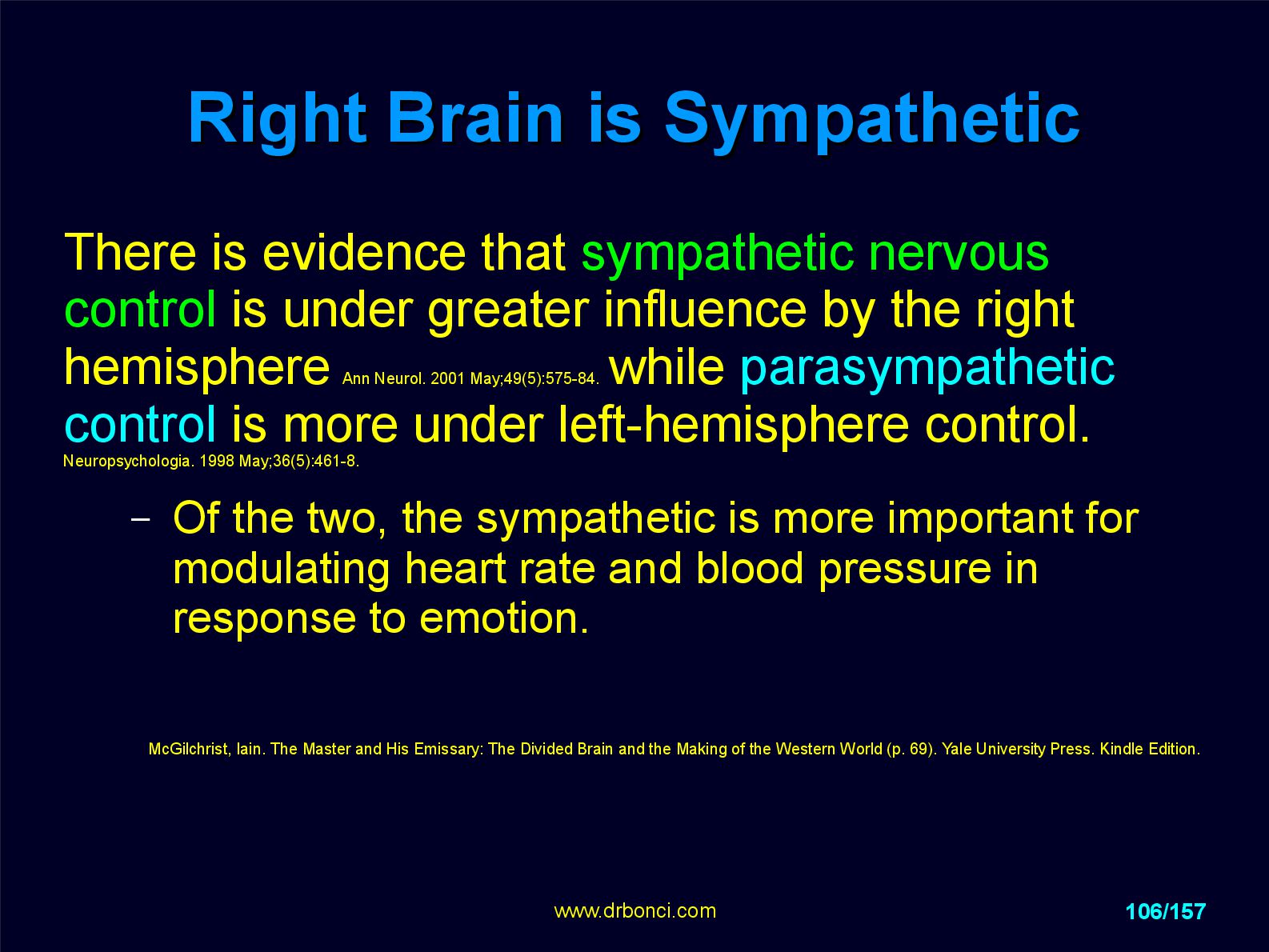 Right Brain is Sympathetic

There is evidence that sympathetic nervous control is under greater influence by the right hemisphere Ann Neurol. 2001 May;49(5):575-84. while parasympathetic control is more under left-hemisphere control. Neuropsychologia. 1998 May;36(5):461-8.

– Of the two, the sympathetic is more important for modulating heart rate and blood pressure in response to emotion.

McGilchrist, Iain. The Master and His Emissary: The Divided Brain and the Making of the Western World (p. 69). Yale University Press. Kindle Edition.

www.drbonci.com

106/157